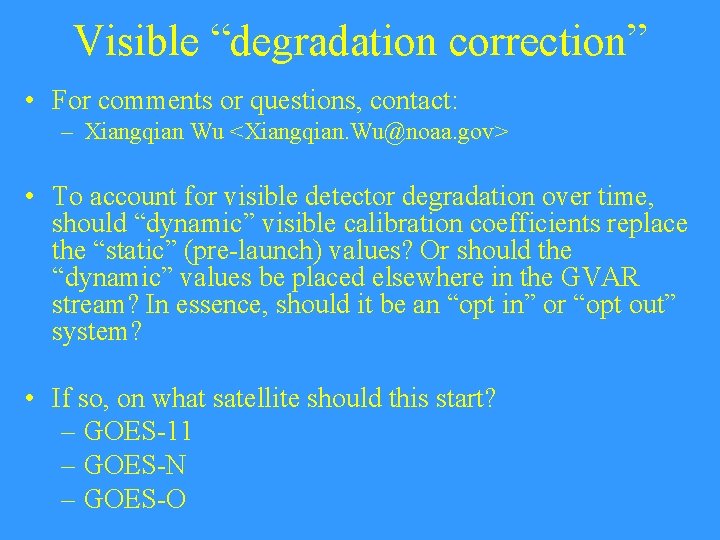 Visible “degradation correction”

• For comments or questions, contact:
– Xiangqian Wu <Xiangqian.Wu@noaa.gov>

• To account for visible detector degradation over time, should “dynamic” visible calibration coefficients replace the “static” (pre-launch) values? Or should the “dynamic” values be placed elsewhere in the GVAR stream? In essence, should it be an “opt in” or “opt out” system?

• If so, on what satellite should this start?
– GOES-11
– GOES-N
– GOES-O